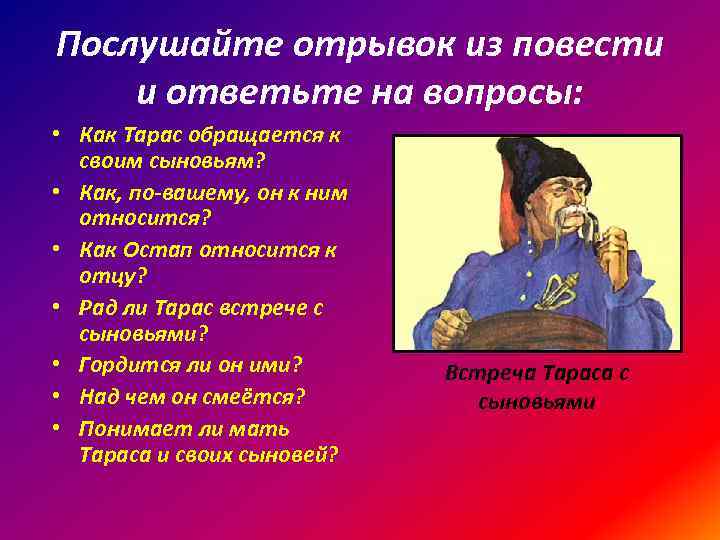 Послушайте отрывок из повести и ответьте на вопросы:

• Как Тарас обращается к своим сыновьям?
• Как, по-вашему, он к ним относится?
• Как Остап относится к отцу?
• Рад ли Тарас встрече с сыновьями?
• Гордится ли он ими?
• Над чем он смеётся?
• Понимает ли мать Тараса и своих сыновей?

Встреча Тараса с сыновьями